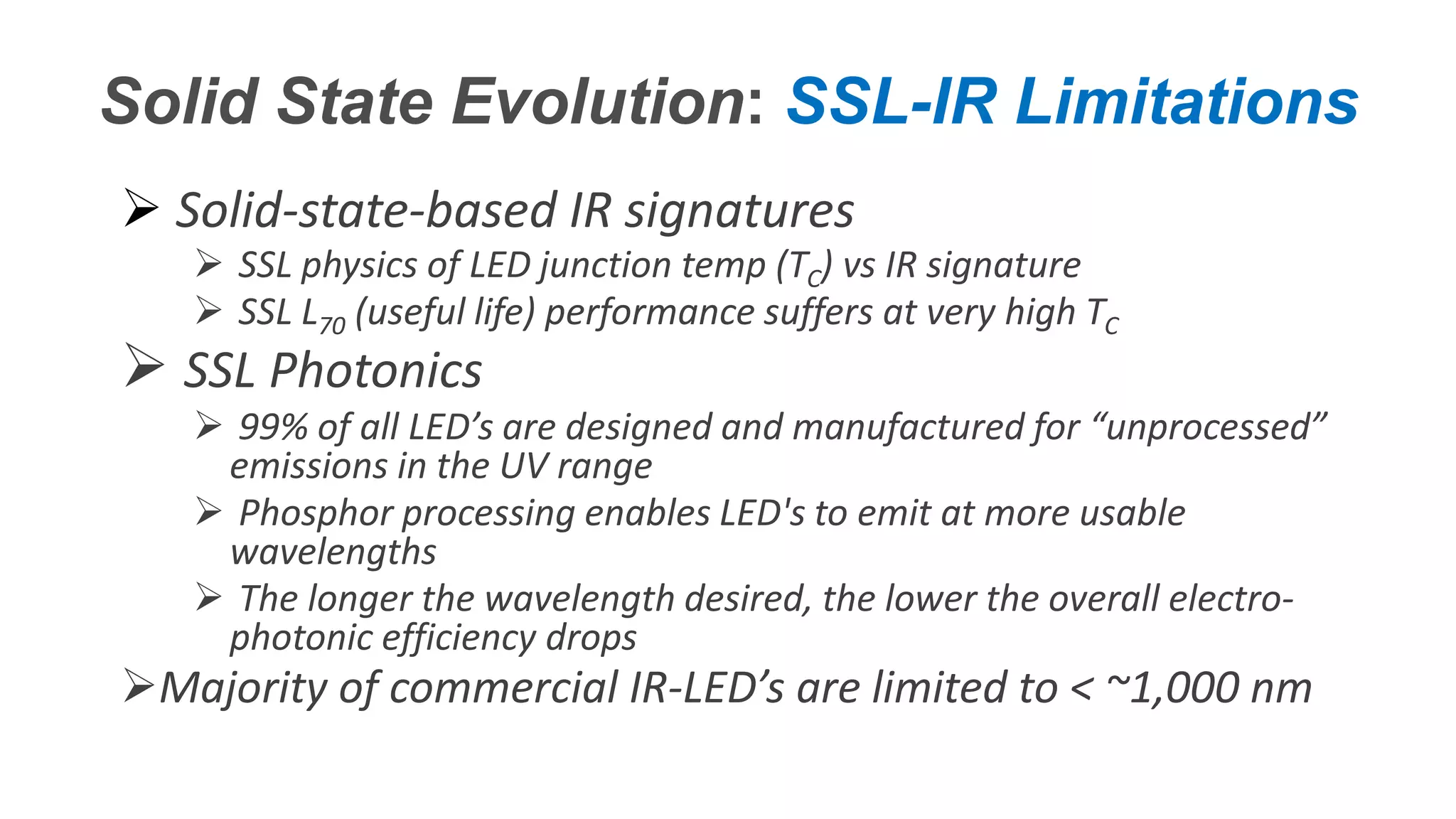 Solid State Evolution: SSL-IR Limitations

➢ Solid-state-based IR signatures

➢ SSL physics of LED junction temp ($T_C$) vs IR signature

➢ SSL $L_{70}$ (useful life) performance suffers at very high $T_C$

➢ SSL Photonics

➢ 99% of all LED’s are designed and manufactured for “unprocessed” emissions in the UV range

➢ Phosphor processing enables LED's to emit at more usable wavelengths

➢ The longer the wavelength desired, the lower the overall electro-photonic efficiency drops

➢ Majority of commercial IR-LED’s are limited to < ~1,000 nm